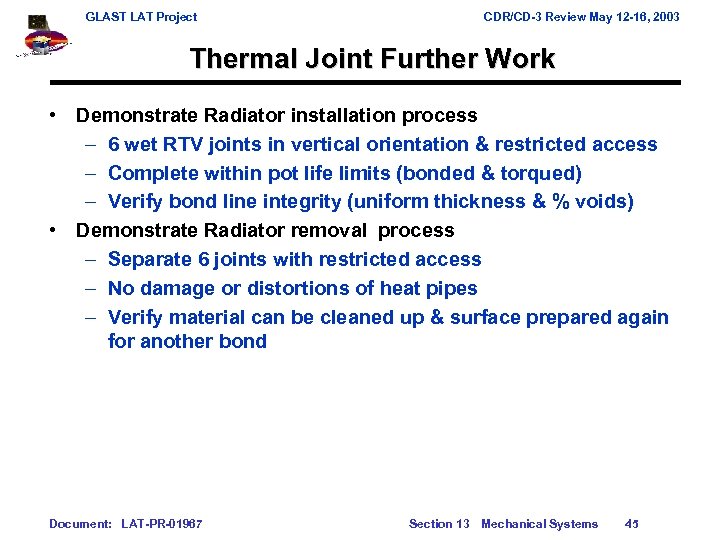 GLAST LAT Project

CDR/CD-3 Review May 12-16, 2003

Thermal Joint Further Work

• Demonstrate Radiator installation process
– 6 wet RTV joints in vertical orientation & restricted access
– Complete within pot life limits (bonded & torqued)
– Verify bond line integrity (uniform thickness & % voids)
• Demonstrate Radiator removal process
– Separate 6 joints with restricted access
– No damage or distortions of heat pipes
– Verify material can be cleaned up & surface prepared again for another bond

Document: LAT-PR-01967

Section 13 Mechanical Systems

45